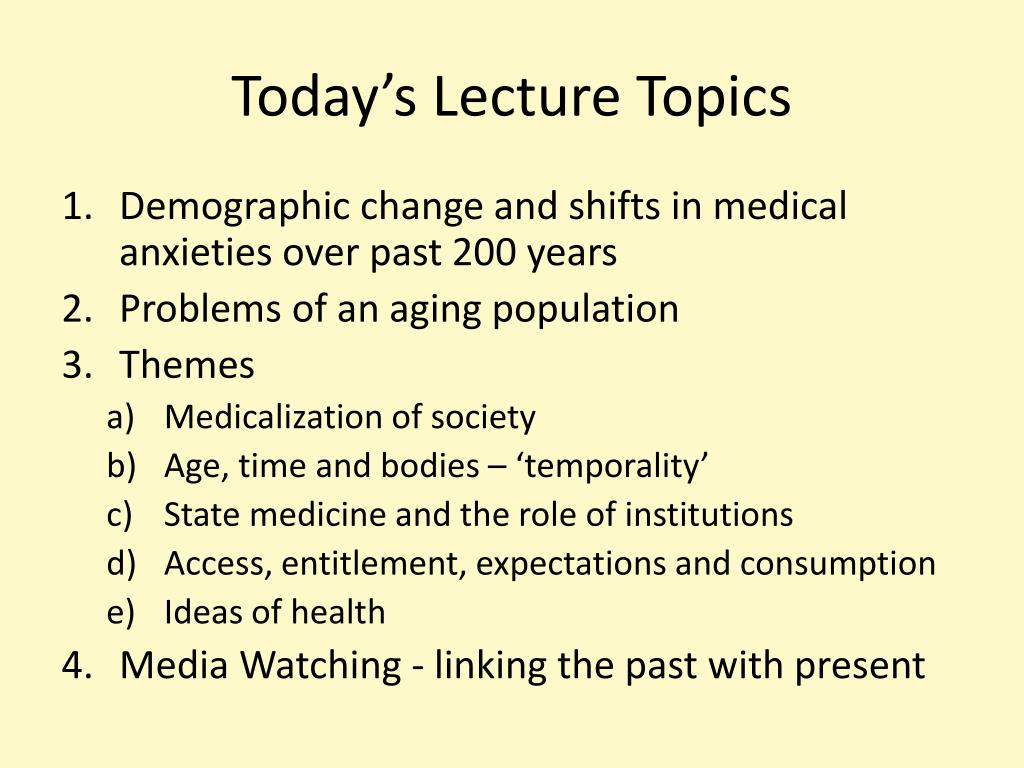 Today’s Lecture Topics

1. Demographic change and shifts in medical anxieties over past 200 years
2. Problems of an aging population
3. Themes
a) Medicalization of society
b) Age, time and bodies – ‘temporality’
c) State medicine and the role of institutions
d) Access, entitlement, expectations and consumption
e) Ideas of health
4. Media Watching - linking the past with present